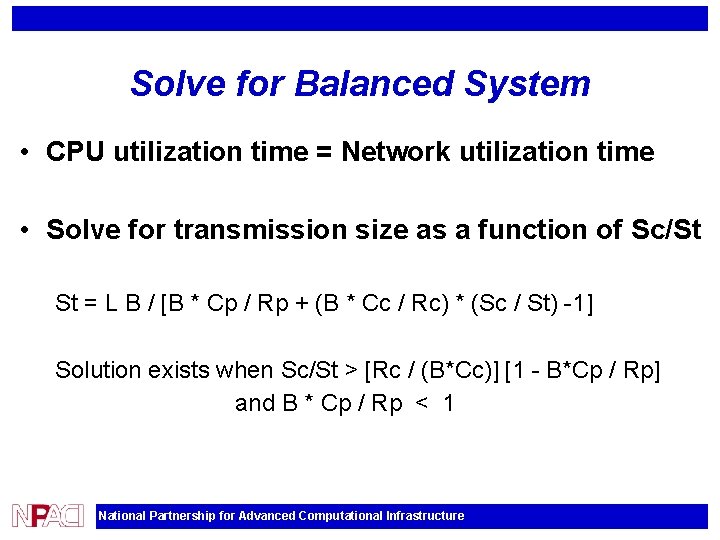 Solve for Balanced System

• CPU utilization time = Network utilization time

• Solve for transmission size as a function of Sc/St

St = L B / [B * Cp / Rp + (B * Cc / Rc) * (Sc / St) -1]

Solution exists when Sc/St > [Rc / (B*Cc)] [1 - B*Cp / Rp]
and B * Cp / Rp < 1

NPACI National Partnership for Advanced Computational Infrastructure